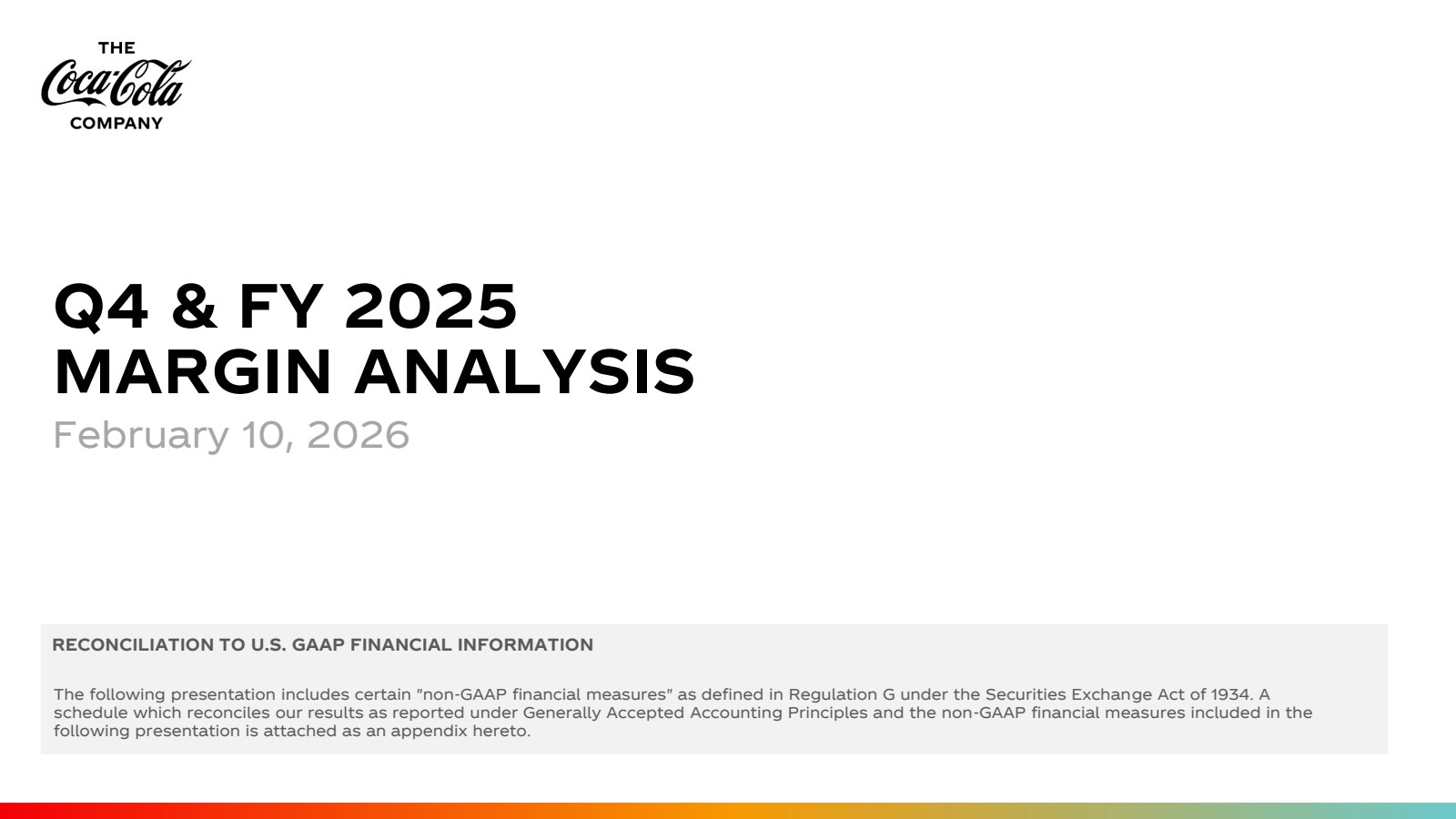 THE
Coca-Cola
COMPANY

Q4 & FY 2025
MARGIN ANALYSIS

February 10, 2026

RECONCILIATION TO U.S. GAAP FINANCIAL INFORMATION

The following presentation includes certain "non-GAAP financial measures" as defined in Regulation G under the Securities Exchange Act of 1934. A schedule which reconciles our results as reported under Generally Accepted Accounting Principles and the non-GAAP financial measures included in the following presentation is attached as an appendix hereto.